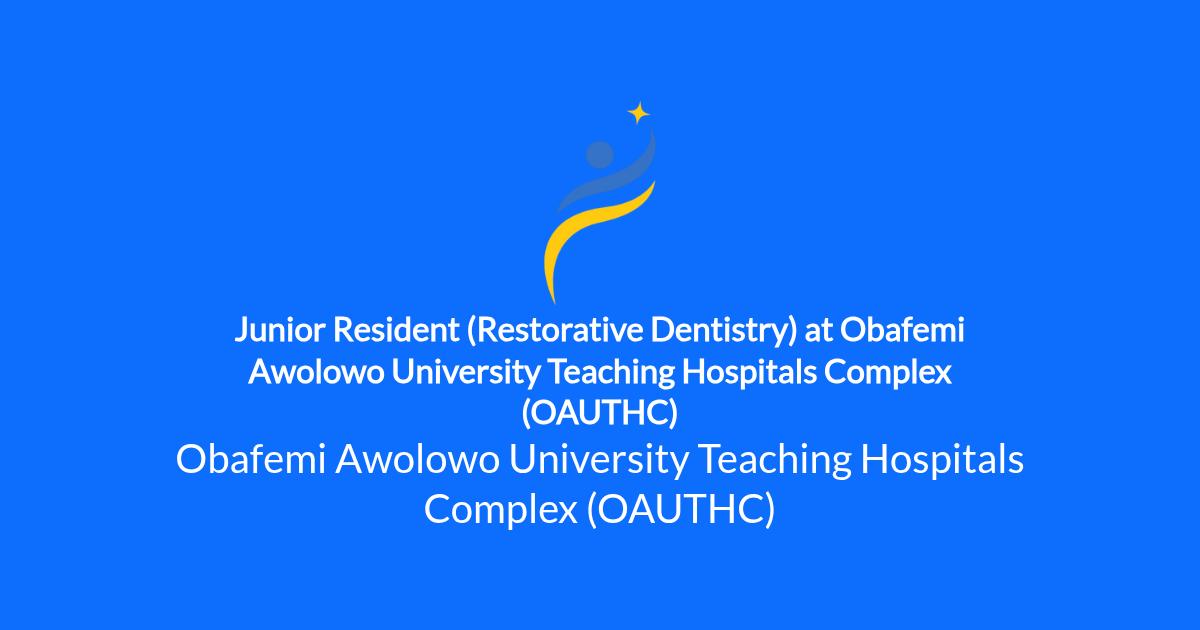 Junior Resident (Restorative Dentistry) at Obafemi Awolowo University Teaching Hospitals Complex (OAUTHC)

Obafemi Awolowo University Teaching Hospitals Complex (OAUTHC)